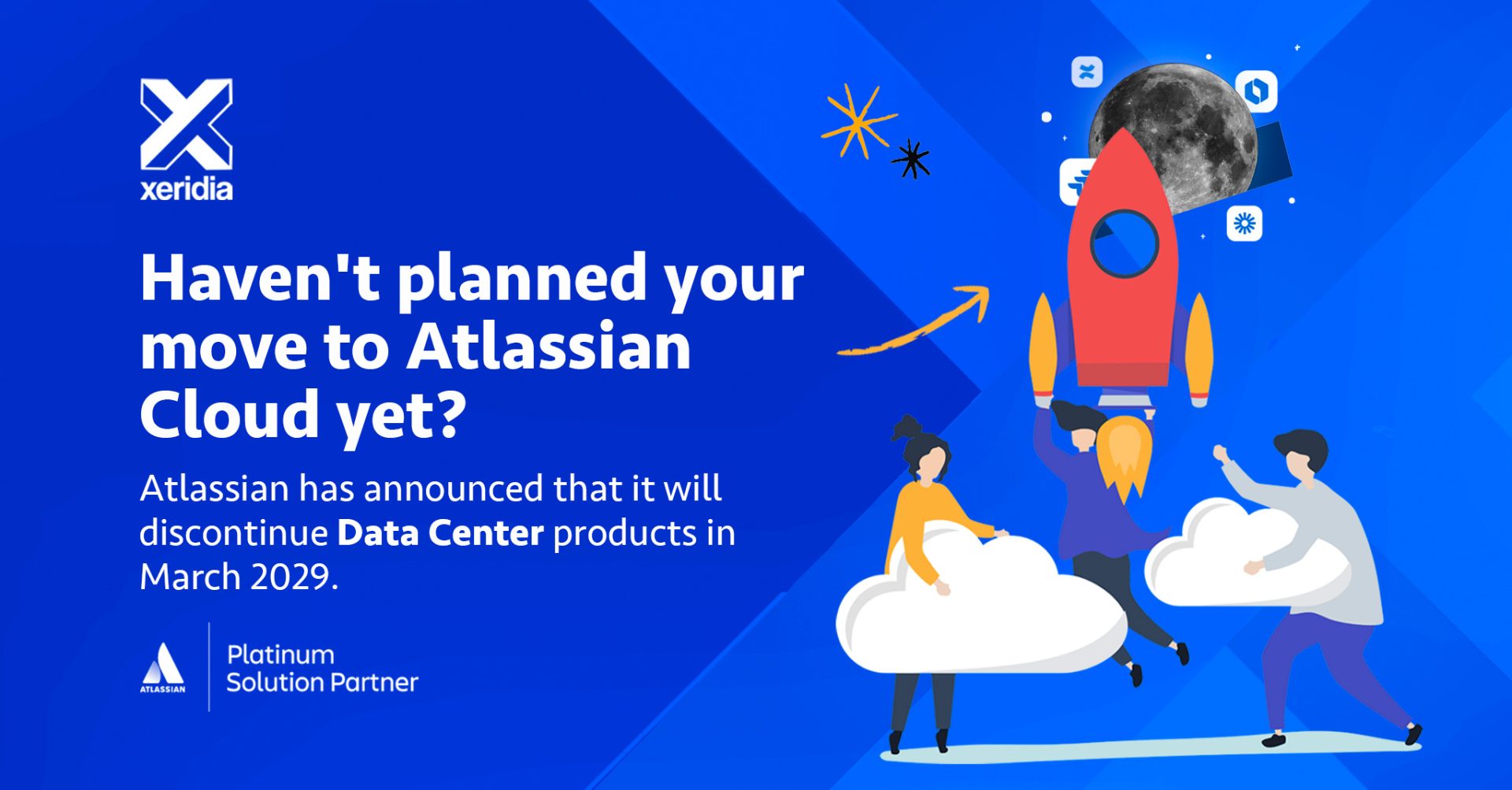 xeridia

Haven't planned your move to Atlassian Cloud yet?

Atlassian has announced that it will discontinue Data Center products in March 2029.

ATLASSIAN

Platinum Solution Partner